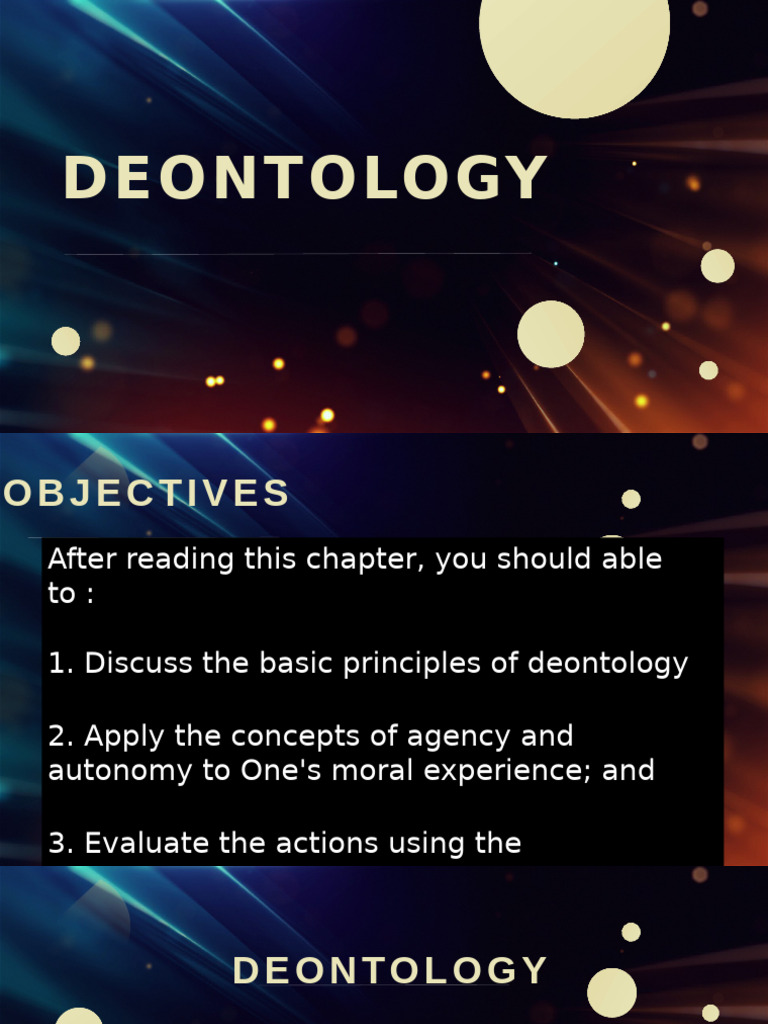 DEONTOLOGY

OBJECTIVES

After reading this chapter, you should able to :

1. Discuss the basic principles of deontology

2. Apply the concepts of agency and autonomy to One's moral experience; and

3. Evaluate the actions using the

DEONTOLOGY